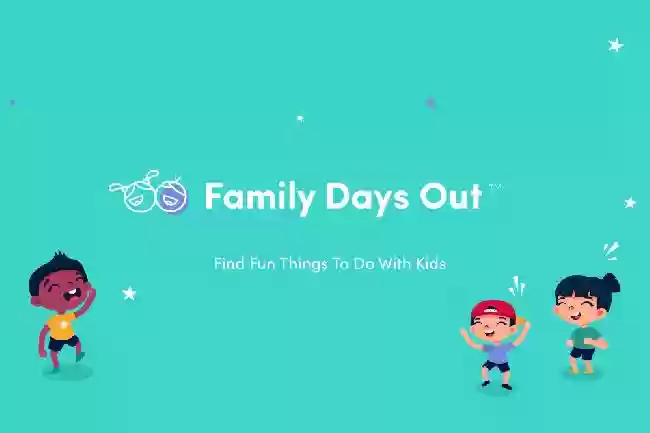 Family Days Out™

Find Fun Things To Do With Kids